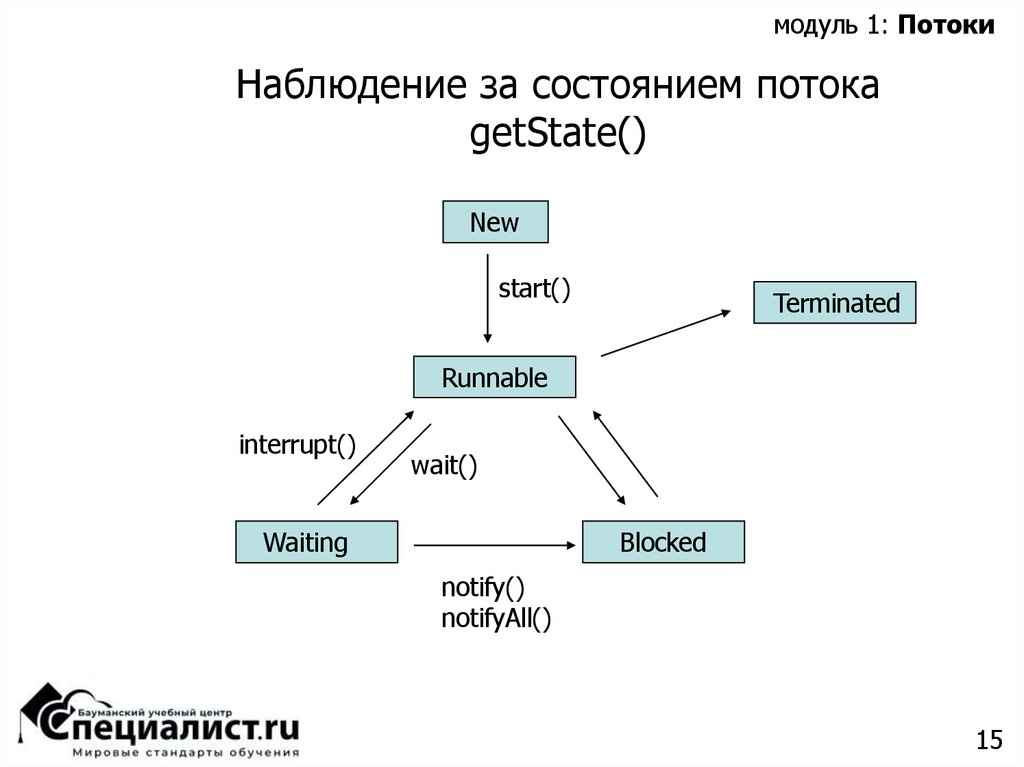 модуль 1: Потоки

Наблюдение за состоянием потока getState()

New

start()

Terminated

Runnable

interrupt()

wait()

Waiting

Blocked

notify()
notifyAll()

Бауманский учебный центр
Специалист.ru
Мировые стандарты обучения

15